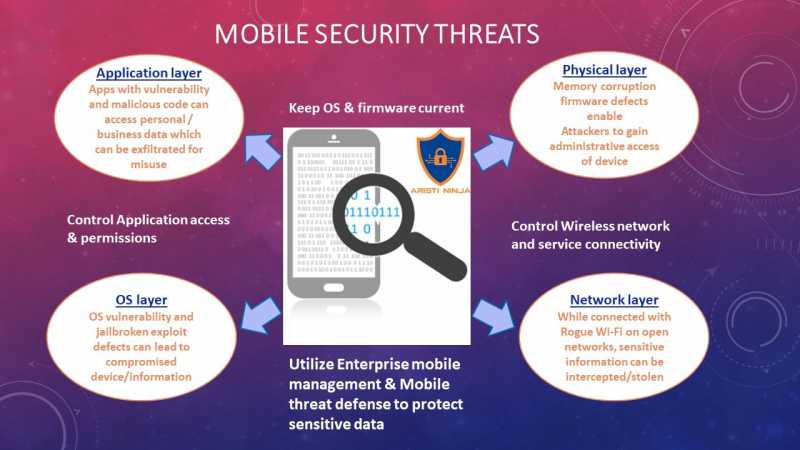 MOBILE SECURITY THREATS

Application layer
Apps with vulnerability and malicious code can access personal / business data which can be exfiltrated for misuse

Keep OS & firmware current

Physical layer
Memory corruption firmware defects enable Attackers to gain administrative access of device

ARISTI NINJA

0 1
01110111
1 0

Control Application access & permissions

Control Wireless network and service connectivity

OS layer
OS vulnerability and jailbroken exploit defects can lead to compromised device/information

Utilize Enterprise mobile management & Mobile threat defense to protect sensitive data

Network layer
While connected with Rogue Wi-Fi on open networks, sensitive information can be intercepted/stolen